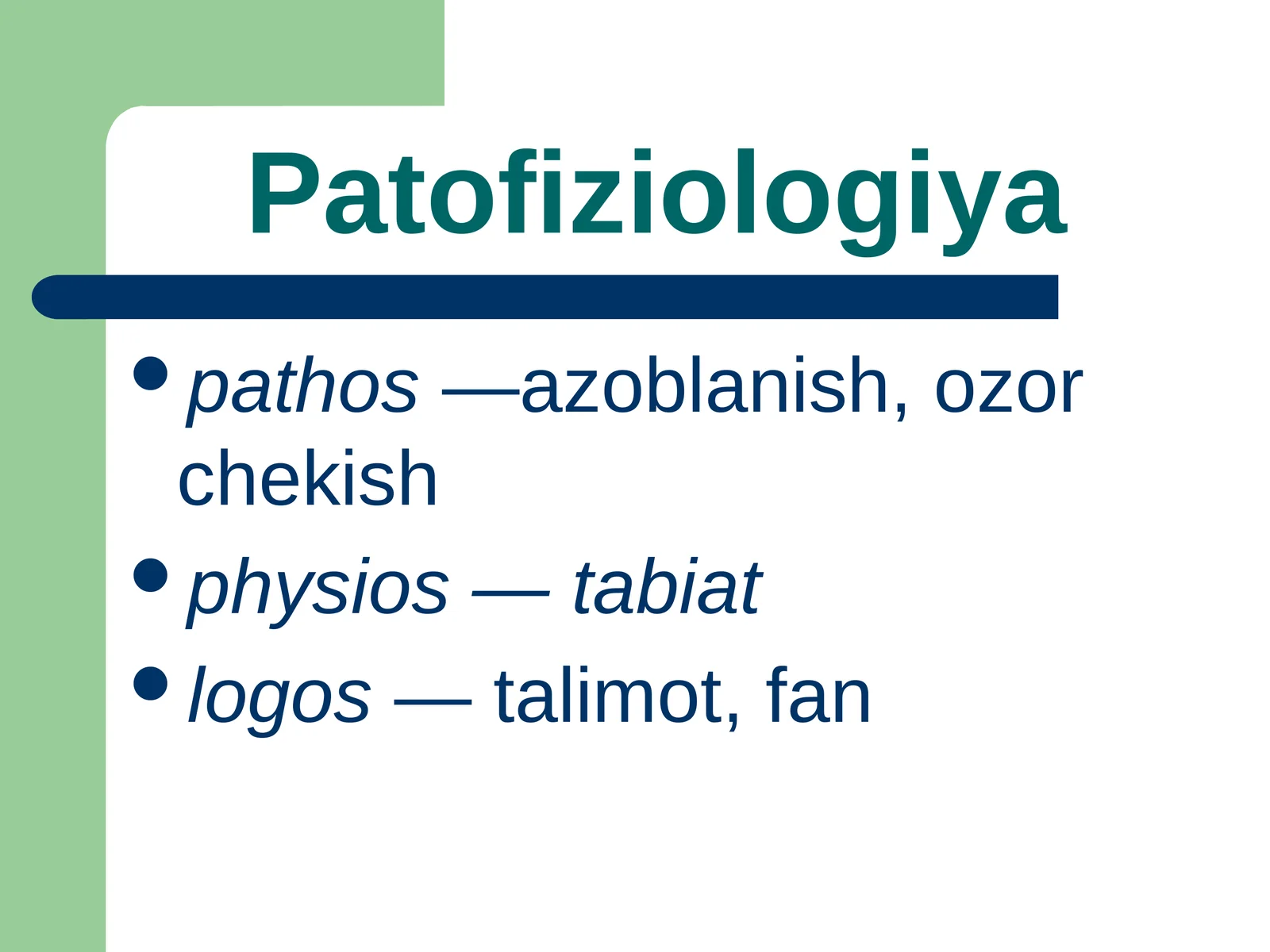 Patofiziologiya

• pathos —azoblanish, ozor chekish
• physios — tabiat
• logos — talimot, fan